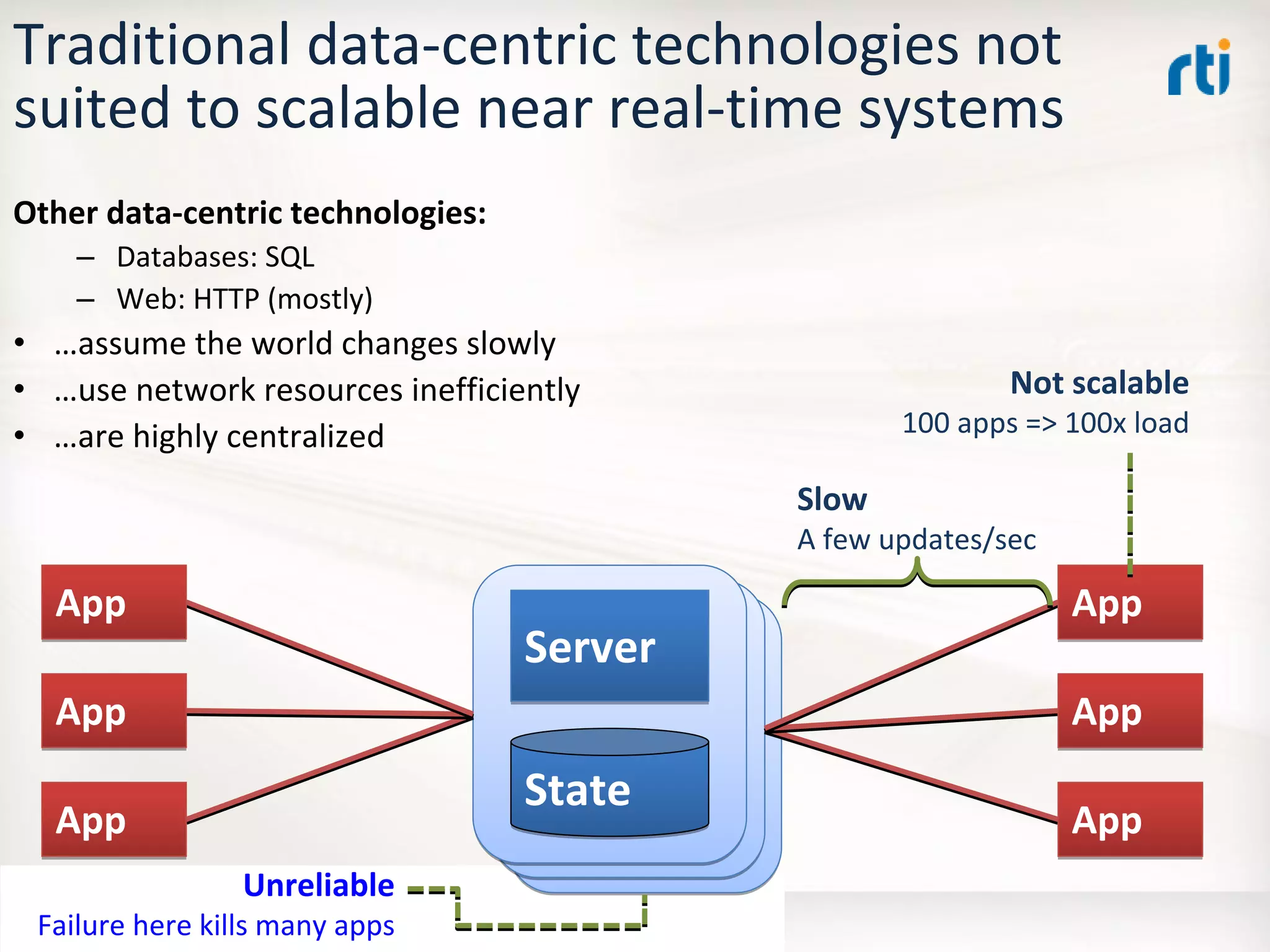 Traditional data-centric technologies not suited to scalable near real-time systems

rti

Other data-centric technologies:

– Databases: SQL
– Web: HTTP (mostly)

• …assume the world changes slowly
• …use network resources inefficiently
• …are highly centralized

Not scalable
100 apps => 100x load

Slow
A few updates/sec

App
App
App

Server

State

App
App
App

Unreliable
Failure here kills many apps